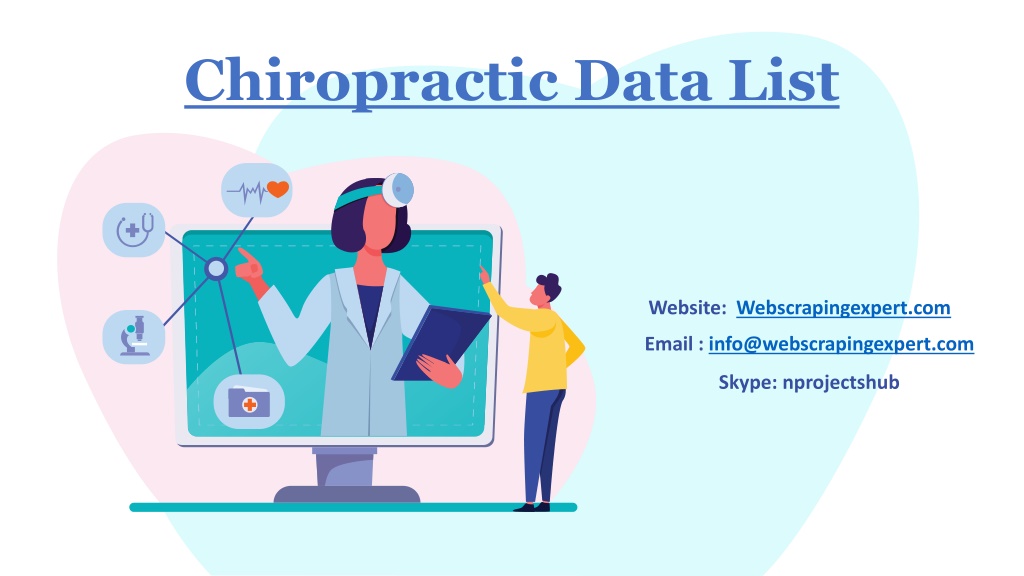 Chiropractic Data List

Website: Webscrapingexpert.com

Email : info@webscrapingexpert.com

Skype: nprojectshub